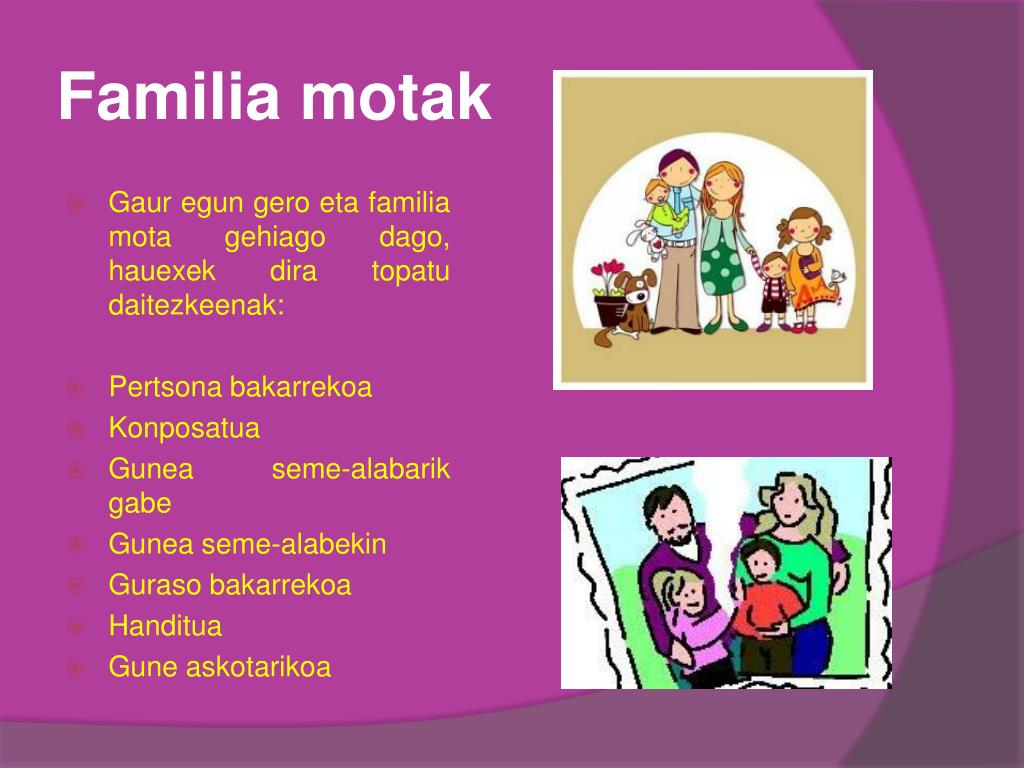 Familia motak

Gaur egun gero eta familia mota gehiago dago, hauexek dira topatu daitezkeenak:

Pertsona bakarrekoa
Konposatua
Gunea seme-alabarik gabe
Gunea seme-alabekin
Guraso bakarrekoa
Handitua
Gune askotarikoa